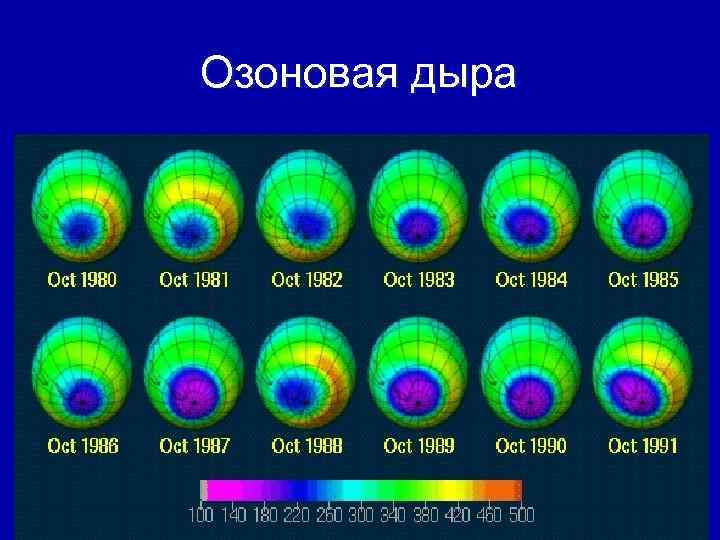 Озоновая дыра

Oct 1980 Oct 1981 Oct 1982 Oct 1983 Oct 1984 Oct 1985

Oct 1986 Oct 1987 Oct 1988 Oct 1989 Oct 1990 Oct 1991

100 140 180 220 260 300 340 380 420 460 500